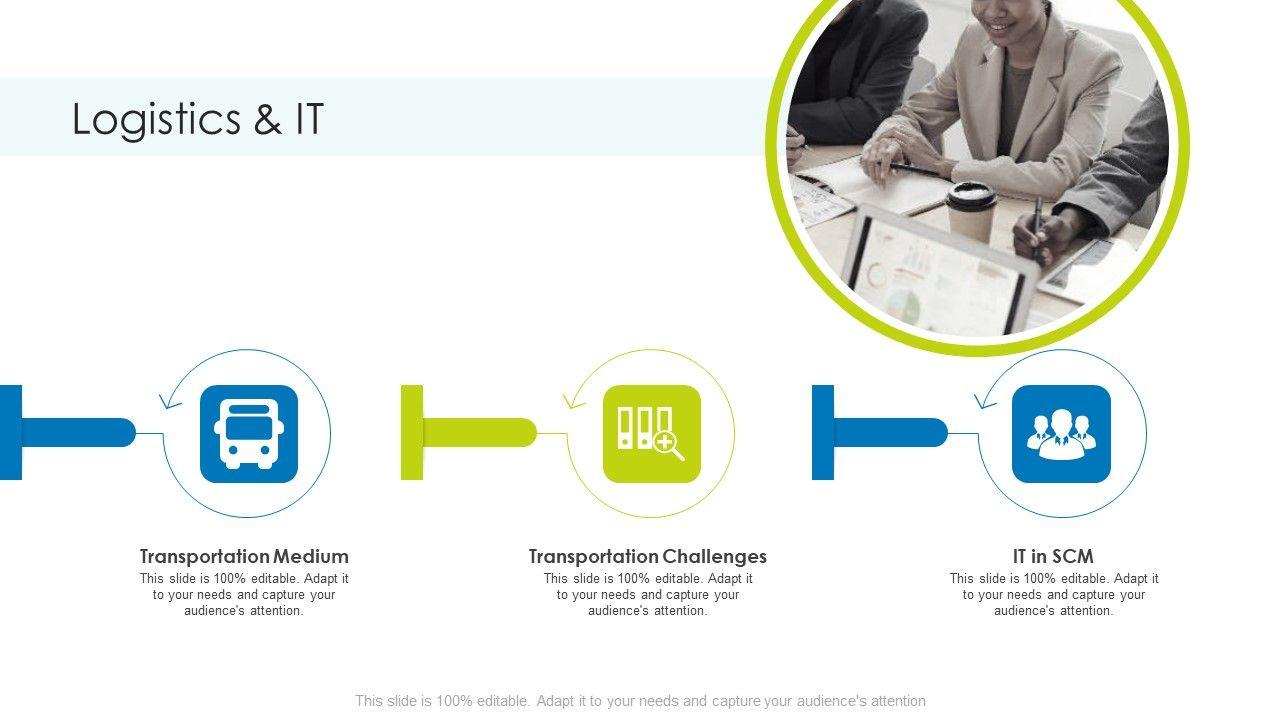 Logistics & IT

Transportation Medium
This slide is 100% editable. Adapt it to your needs and capture your audience's attention.

Transportation Challenges
This slide is 100% editable. Adapt it to your needs and capture your audience's attention.

IT in SCM
This slide is 100% editable. Adapt it to your needs and capture your audience's attention.

This slide is 100% editable. Adapt it to your needs and capture your audience's attention